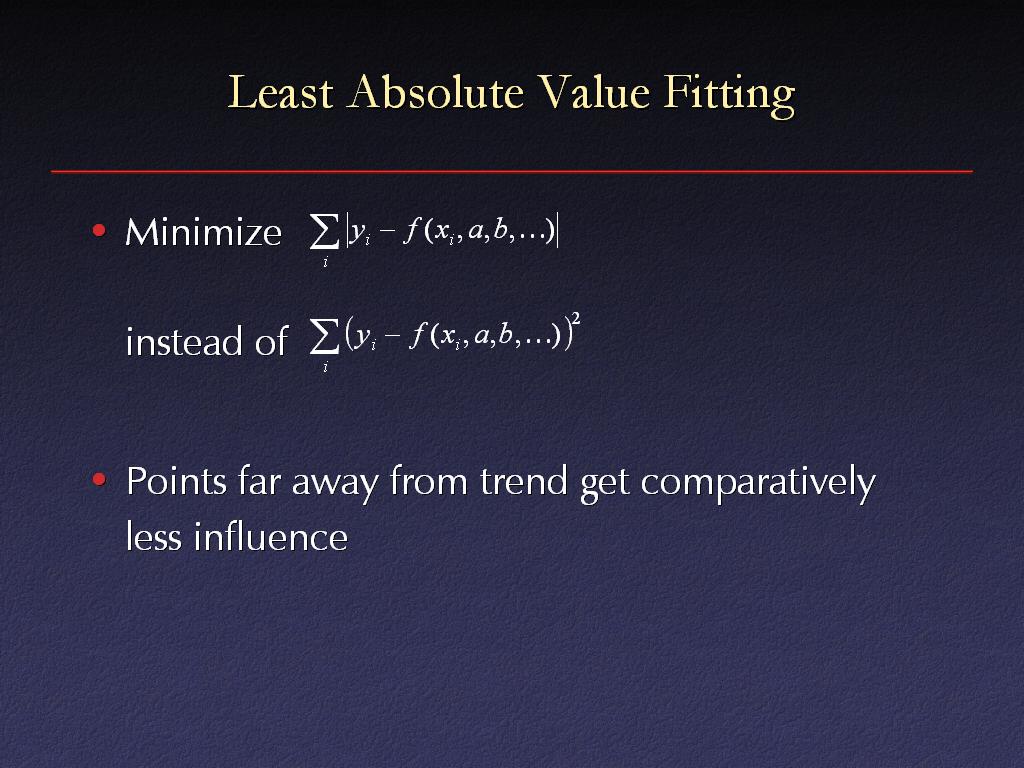 Least Absolute Value Fitting

• Minimize $\sum_i |y_i - f(x_i, a, b, \ldots)|$

instead of $\sum_i (y_i - f(x_i, a, b, \ldots))^2$

• Points far away from trend get comparatively less influence